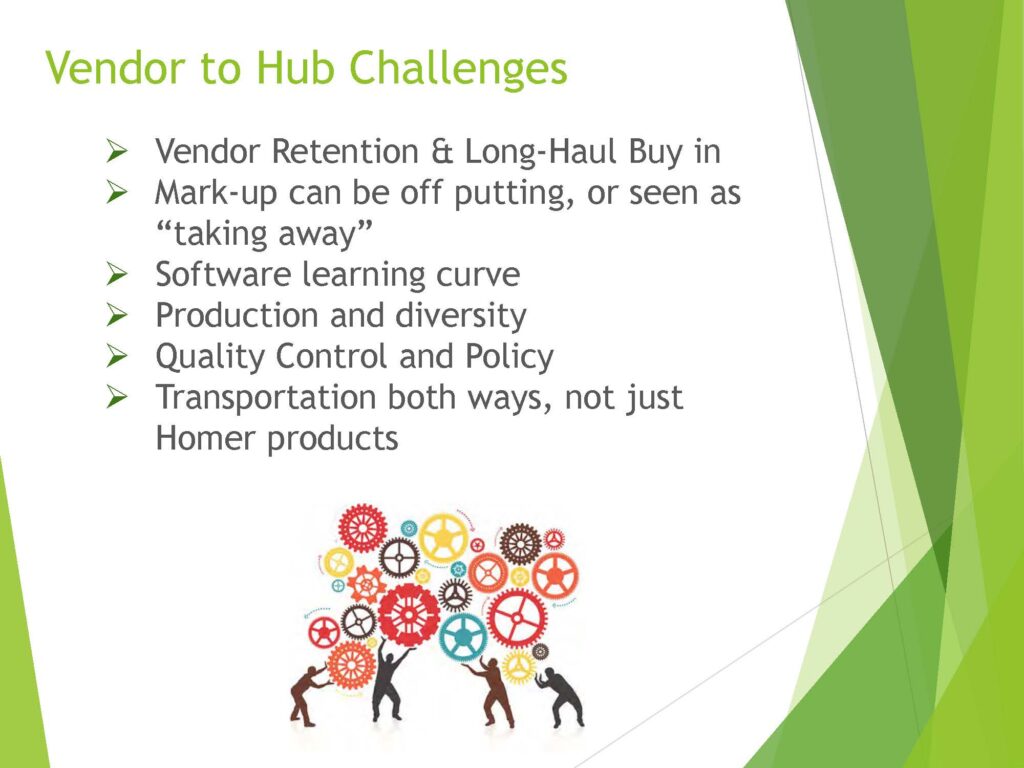 Vendor to Hub Challenges

➢ Vendor Retention & Long-Haul Buy in
➢ Mark-up can be off putting, or seen as “taking away”
➢ Software learning curve
➢ Production and diversity
➢ Quality Control and Policy
➢ Transportation both ways, not just Homer products